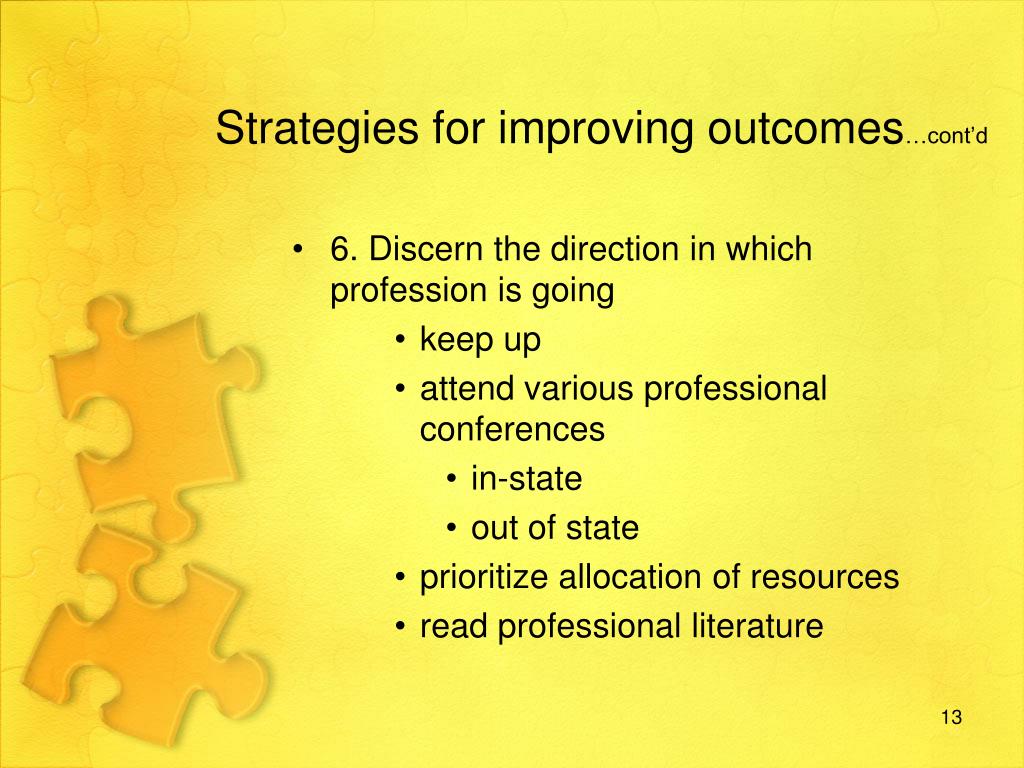 Strategies for improving outcomes…cont'd

• 6. Discern the direction in which profession is going
  • keep up
  • attend various professional conferences
    • in-state
    • out of state
  • prioritize allocation of resources
  • read professional literature

13